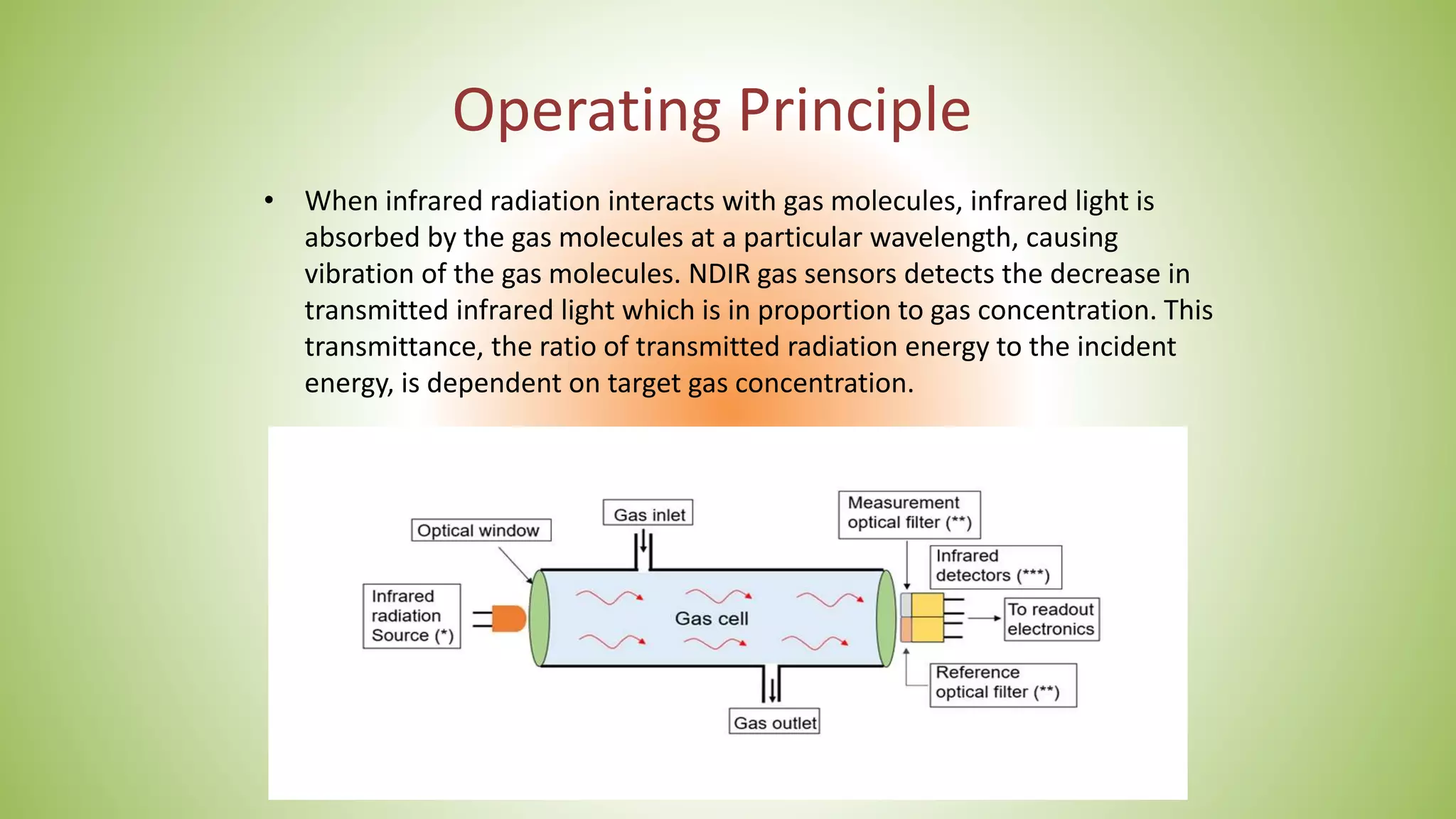 Operating Principle

• When infrared radiation interacts with gas molecules, infrared light is absorbed by the gas molecules at a particular wavelength, causing vibration of the gas molecules. NDIR gas sensors detects the decrease in transmitted infrared light which is in proportion to gas concentration. This transmittance, the ratio of transmitted radiation energy to the incident energy, is dependent on target gas concentration.

Optical window

Gas inlet

Measurement optical filter (**)

Infrared detectors (***)

Infrared radiation Source (*)

Gas cell

To readout electronics

Reference optical filter (**)

Gas outlet